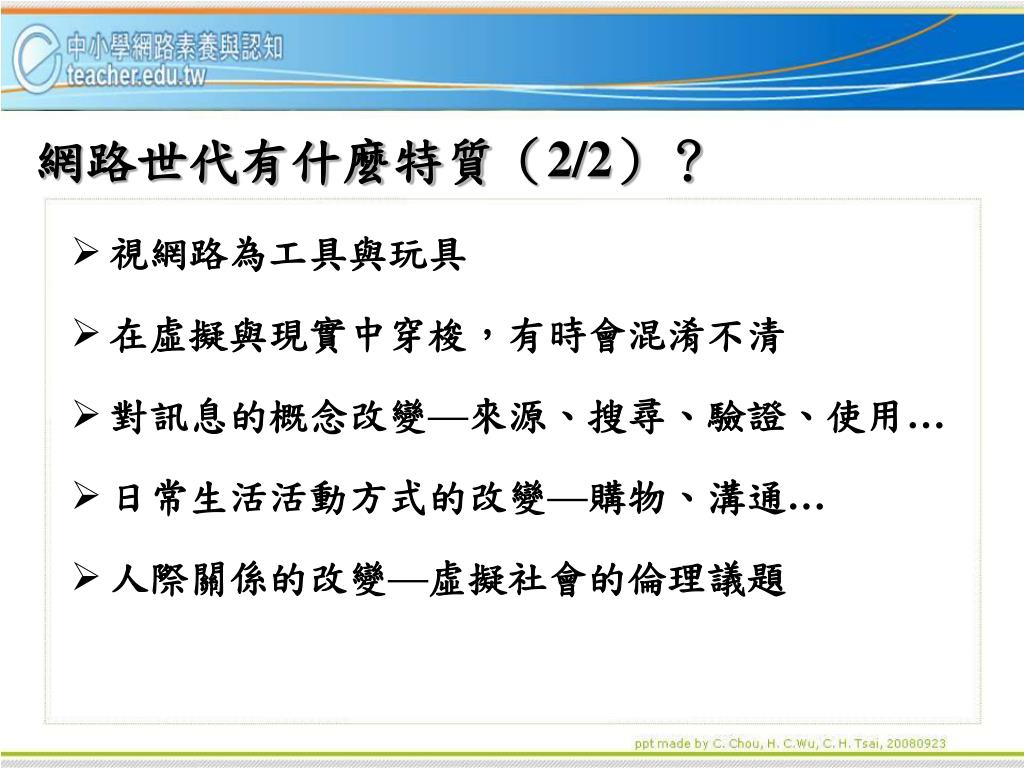 中小學網路素養與認知
teacher.edu.tw

網路世代有什麼特質（2/2）？

➢ 視網路為工具與玩具

➢ 在虛擬與現實中穿梭，有時會混淆不清

➢ 對訊息的概念改變—來源、搜尋、驗證、使用…

➢ 日常生活活動方式的改變—購物、溝通…

➢ 人際關係的改變—虛擬社會的倫理議題

ppt made by C. Chou, H. C.Wu, C. H. Tsai, 20080923